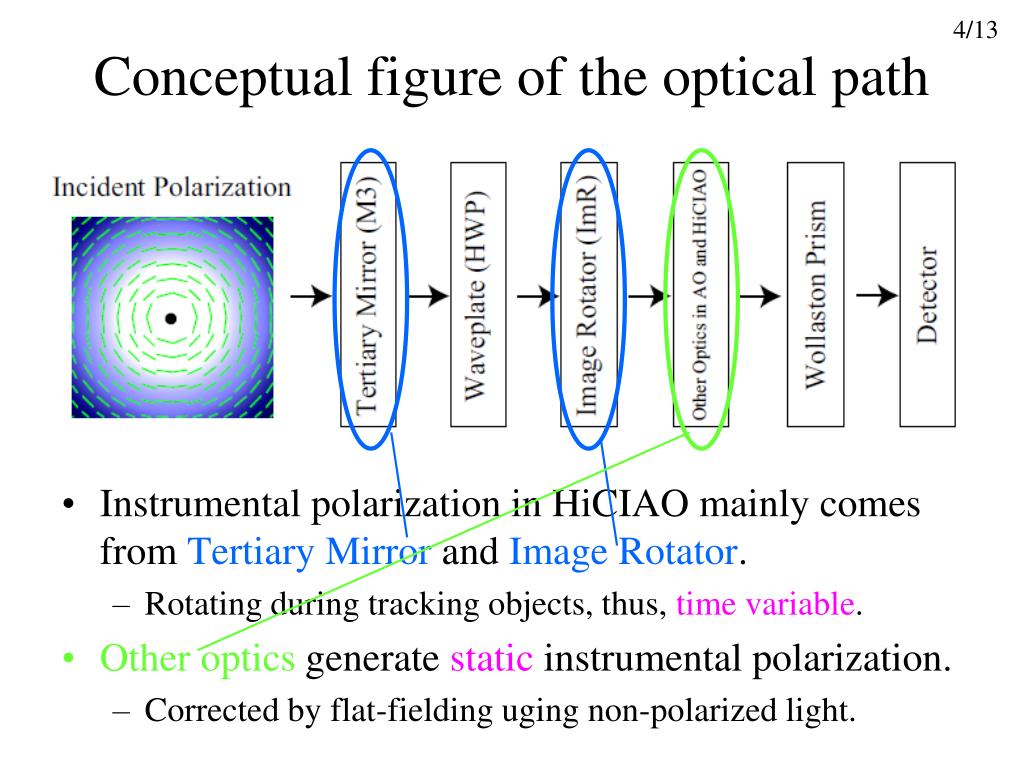 4/13

Conceptual figure of the optical path

Incident Polarization

Tertiary Mirror (M3)

Waveplate (HWP)

Image Rotator (ImR)

Other Optics in AO and HiCIAO

Wollaston Prism

Detector

• Instrumental polarization in HiCIAO mainly comes from Tertiary Mirror and Image Rotator.
– Rotating during tracking objects, thus, time variable.

• Other optics generate static instrumental polarization.
– Corrected by flat-fielding uging non-polarized light.